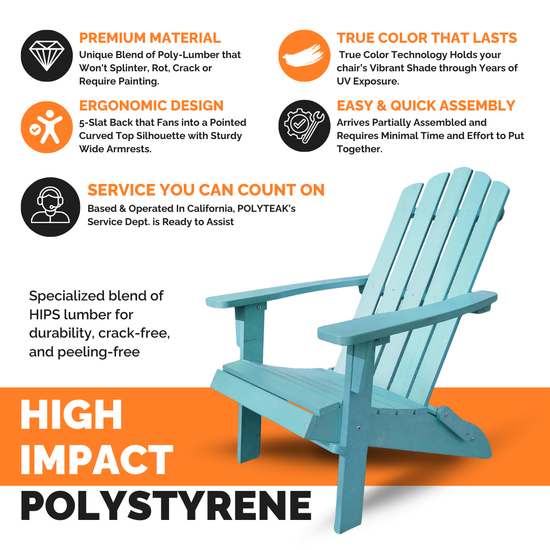 PREMIUM MATERIAL
Unique Blend of Poly-Lumber that Won't Splinter, Rot, Crack or Require Painting.

TRUE COLOR THAT LASTS
True Color Technology Holds your chair's Vibrant Shade through Years of UV Exposure.

ERGONOMIC DESIGN
5-Slat Back that Fans into a Pointed Curved Top Silhouette with Sturdy Wide Armrests.

EASY & QUICK ASSEMBLY
Arrives Partially Assembled and Requires Minimal Time and Effort to Put Together.

SERVICE YOU CAN COUNT ON
Based & Operated In California, POLYTEAK's Service Dept. is Ready to Assist

Specialized blend of HIPS lumber for durability, crack-free, and peeling-free

HIGH IMPACT POLYSTYRENE